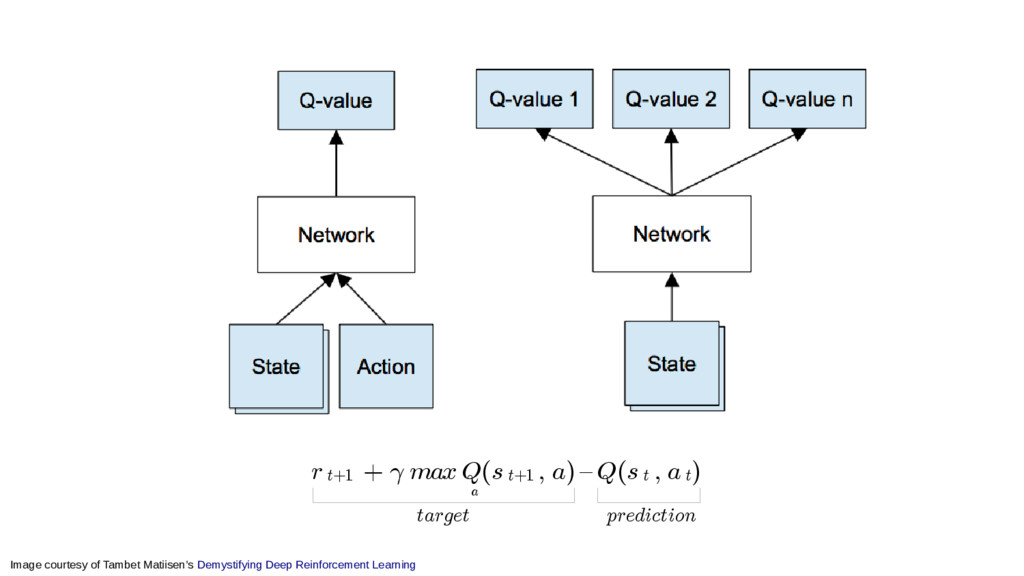 Q-value

Network

State

Action

Q-value 1

Q-value 2

Q-value n

Network

State

$\underbrace{r_{t+1} + \gamma \max_{a} Q(s_{t+1}, a)}_{target} - \underbrace{Q(s_t, a_t)}_{prediction}$

Image courtesy of Tambet Matiisen's Demystifying Deep Reinforcement Learning